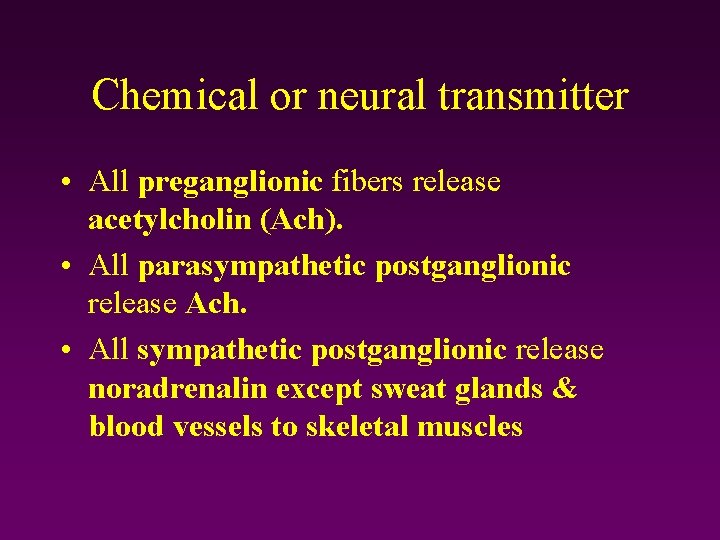 Chemical or neural transmitter

• All preganglionic fibers release acetylcholin (Ach).
• All parasympathetic postganglionic release Ach.
• All sympathetic postganglionic release noradrenalin except sweat glands & blood vessels to skeletal muscles